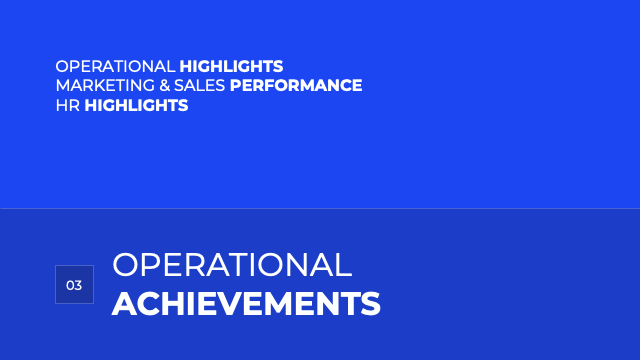 OPERATIONAL HIGHLIGHTS
MARKETING & SALES PERFORMANCE
HR HIGHLIGHTS

03

OPERATIONAL
ACHIEVEMENTS